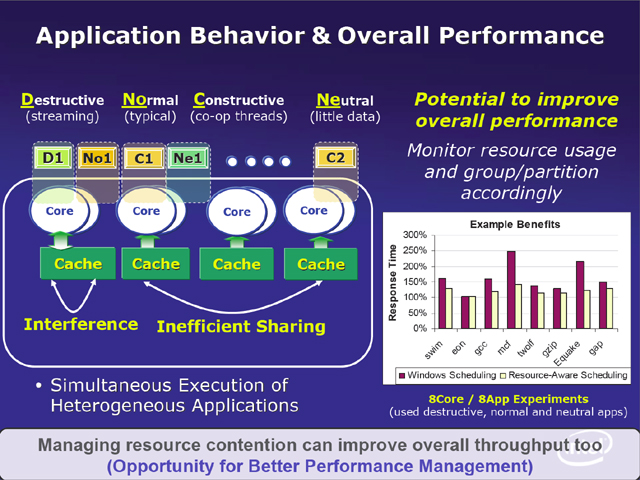 Application Behavior & Overall Performance

Destructive (streaming)

Normal (typical)

Constructive (co-op threads)

Neutral (little data)

D1 No1 C1 Ne1 C2

Core Core Core Core

Cache Cache Cache Cache

Interference

Inefficient Sharing

• Simultaneous Execution of Heterogeneous Applications

Potential to improve overall performance

Monitor resource usage and group/partition accordingly

Example Benefits

Response Time

300%
250%
200%
150%
100%
50%
0%

swim eon gcc mcf twolf gzip Equake gap

Windows Scheduling Resource-Aware Scheduling

8Core / 8App Experiments
(used destructive, normal and neutral apps)

Managing resource contention can improve overall throughput too
(Opportunity for Better Performance Management)